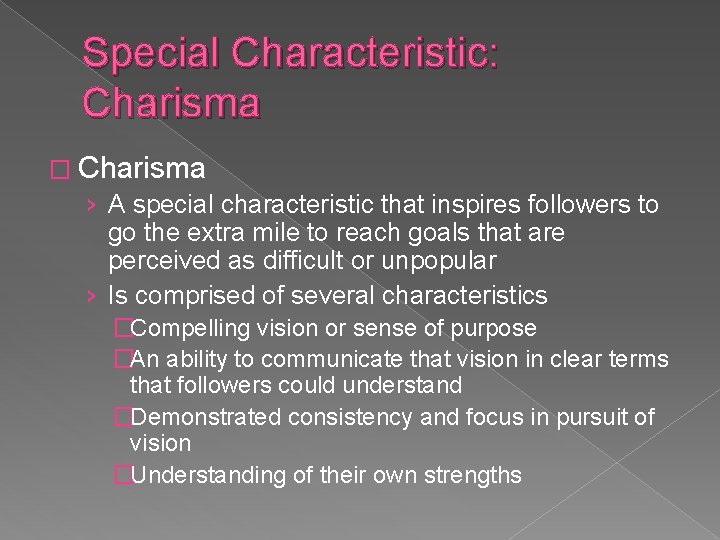 Special Characteristic: Charisma

□ Charisma
› A special characteristic that inspires followers to go the extra mile to reach goals that are perceived as difficult or unpopular
› Is comprised of several characteristics
□Compelling vision or sense of purpose
□An ability to communicate that vision in clear terms that followers could understand
□Demonstrated consistency and focus in pursuit of vision
□Understanding of their own strengths